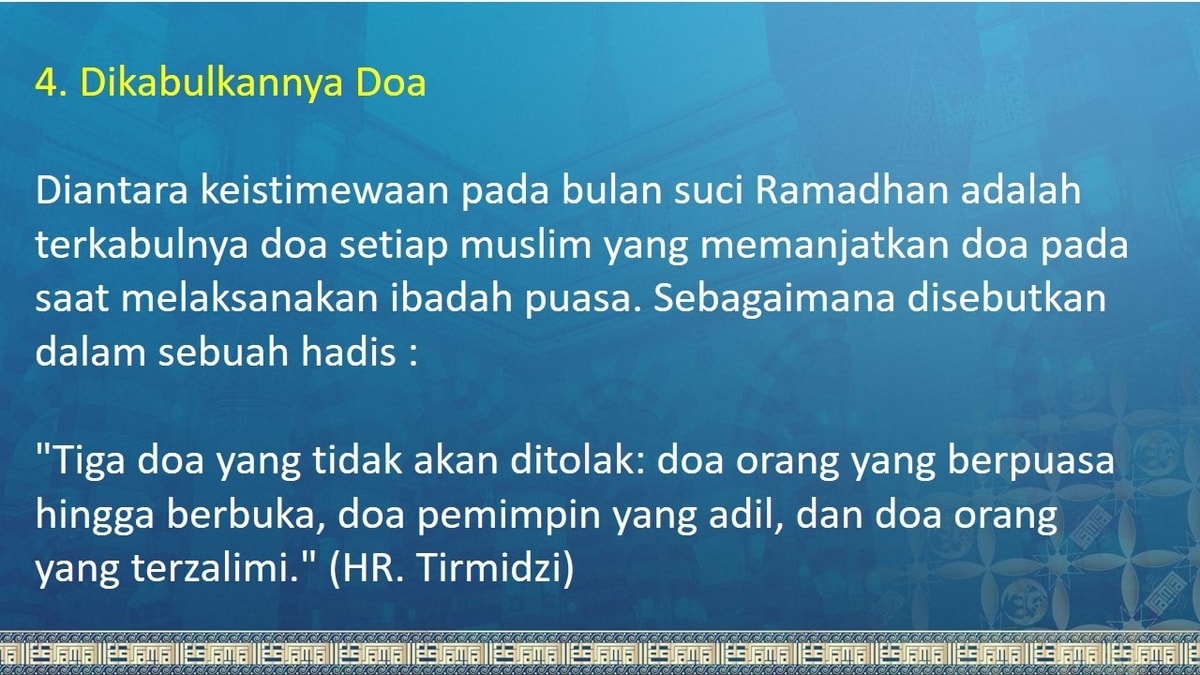 4. Dikabulkannya Doa

Diantara keistimewaan pada bulan suci Ramadhan adalah terkabulnya doa setiap muslim yang memanjatkan doa pada saat melaksanakan ibadah puasa. Sebagaimana disebutkan dalam sebuah hadis :

"Tiga doa yang tidak akan ditolak: doa orang yang berpuasa hingga berbuka, doa pemimpin yang adil, dan doa orang yang terzalimi." (HR. Tirmidzi)